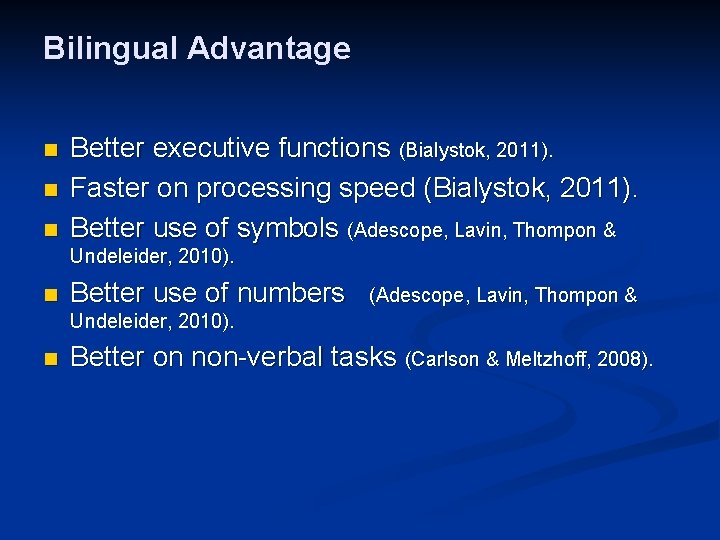 Bilingual Advantage

- Better executive functions (Bialystok, 2011).
- Faster on processing speed (Bialystok, 2011).
- Better use of symbols (Adescope, Lavin, Thompon & Undeleider, 2010).
- Better use of numbers (Adescope, Lavin, Thompon & Undeleider, 2010).
- Better on non-verbal tasks (Carlson & Meltzhoff, 2008).